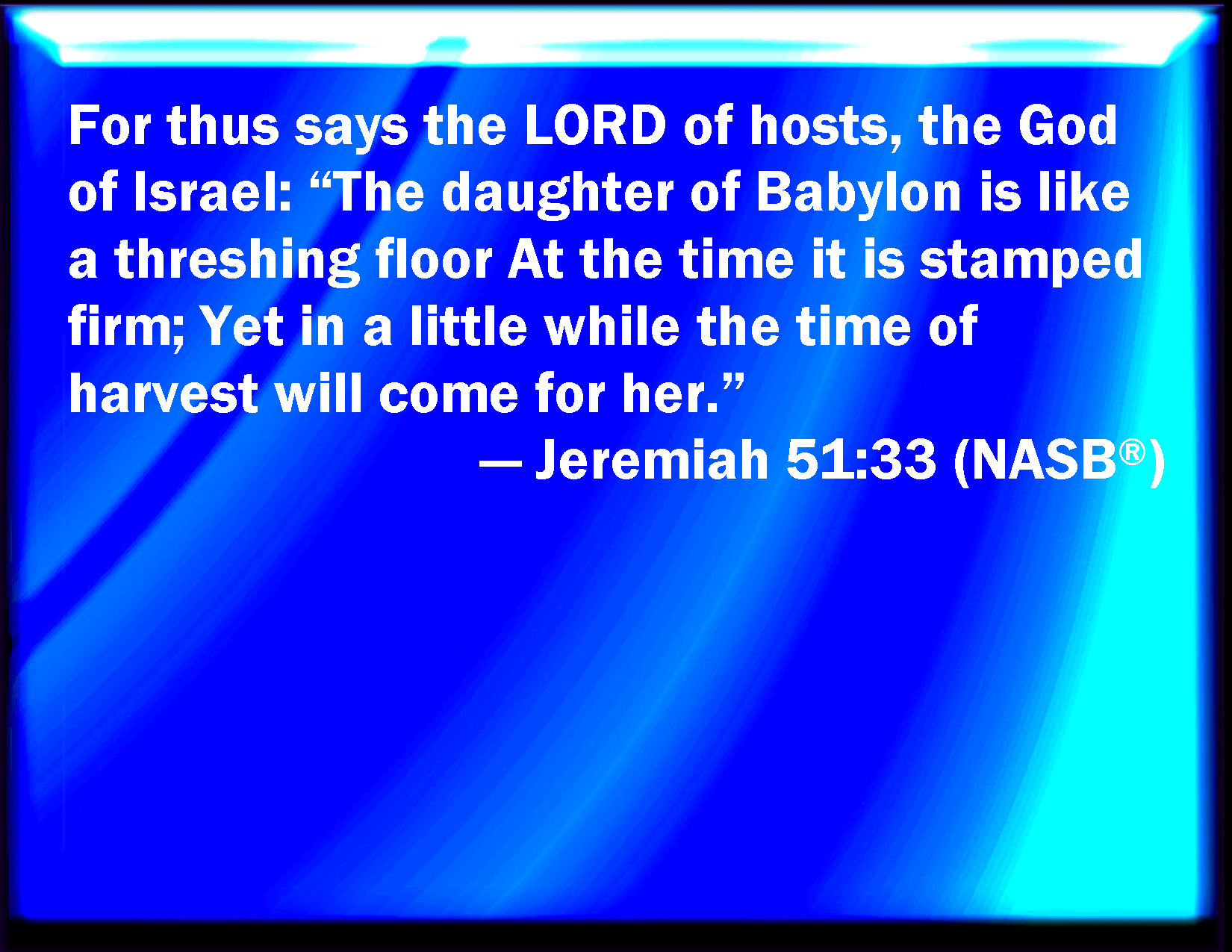 For thus says the LORD of hosts, the God of Israel: “The daughter of Babylon is like a threshing floor At the time it is stamped firm; Yet in a little while the time of harvest will come for her.”

— Jeremiah 51:33 (NASB®)